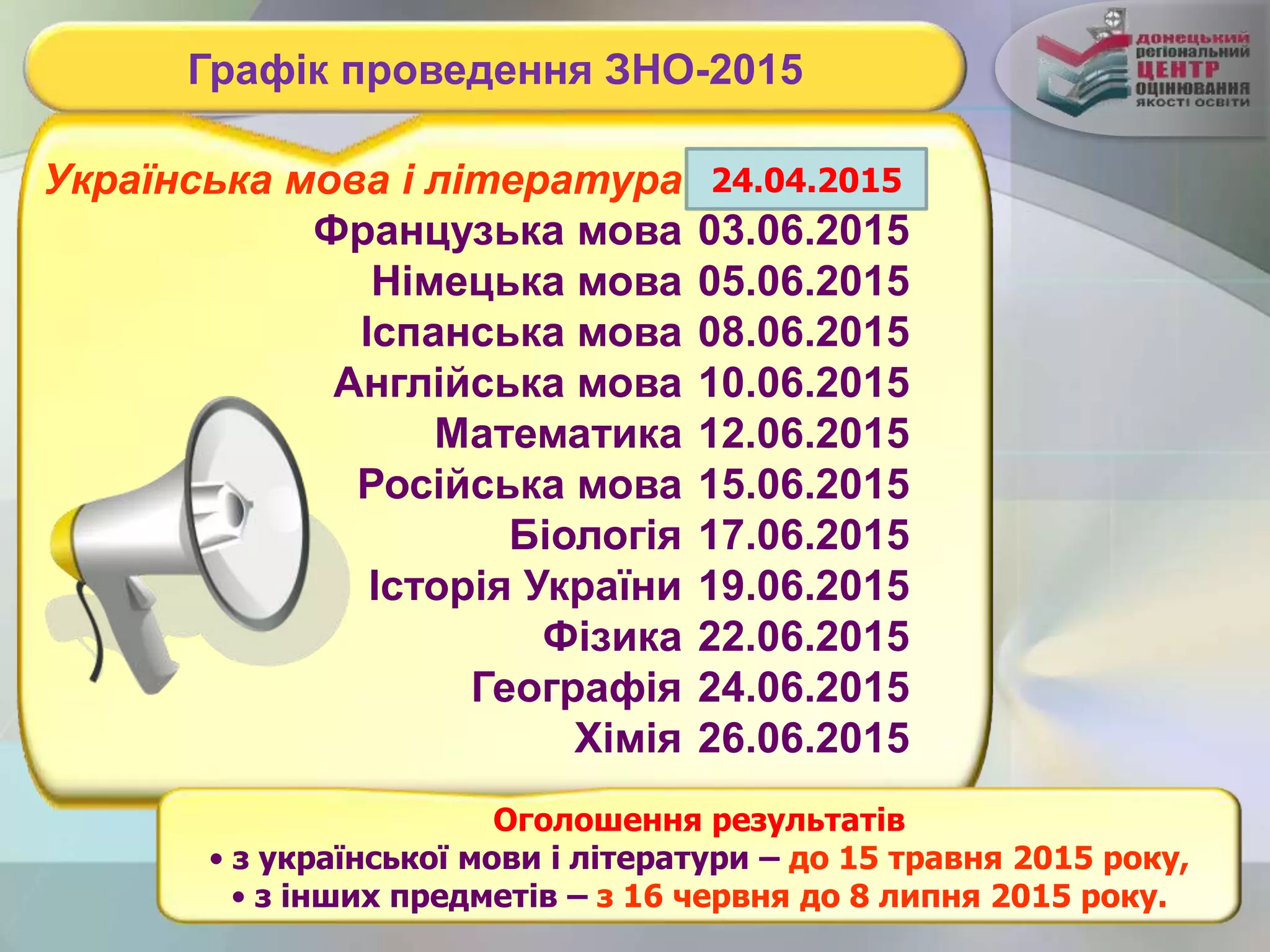 Графік проведення ЗНО-2015

донецький регіональний ЦЕНТР ОЦІНЮВАННЯ ЯКОСТІ ОСВІТИ

Українська мова і література 24.04.2015
Французька мова 03.06.2015
Німецька мова 05.06.2015
Іспанська мова 08.06.2015
Англійська мова 10.06.2015
Математика 12.06.2015
Російська мова 15.06.2015
Біологія 17.06.2015
Історія України 19.06.2015
Фізика 22.06.2015
Географія 24.06.2015
Хімія 26.06.2015

Оголошення результатів
• з української мови і літератури – до 15 травня 2015 року,
• з інших предметів – з 16 червня до 8 липня 2015 року.